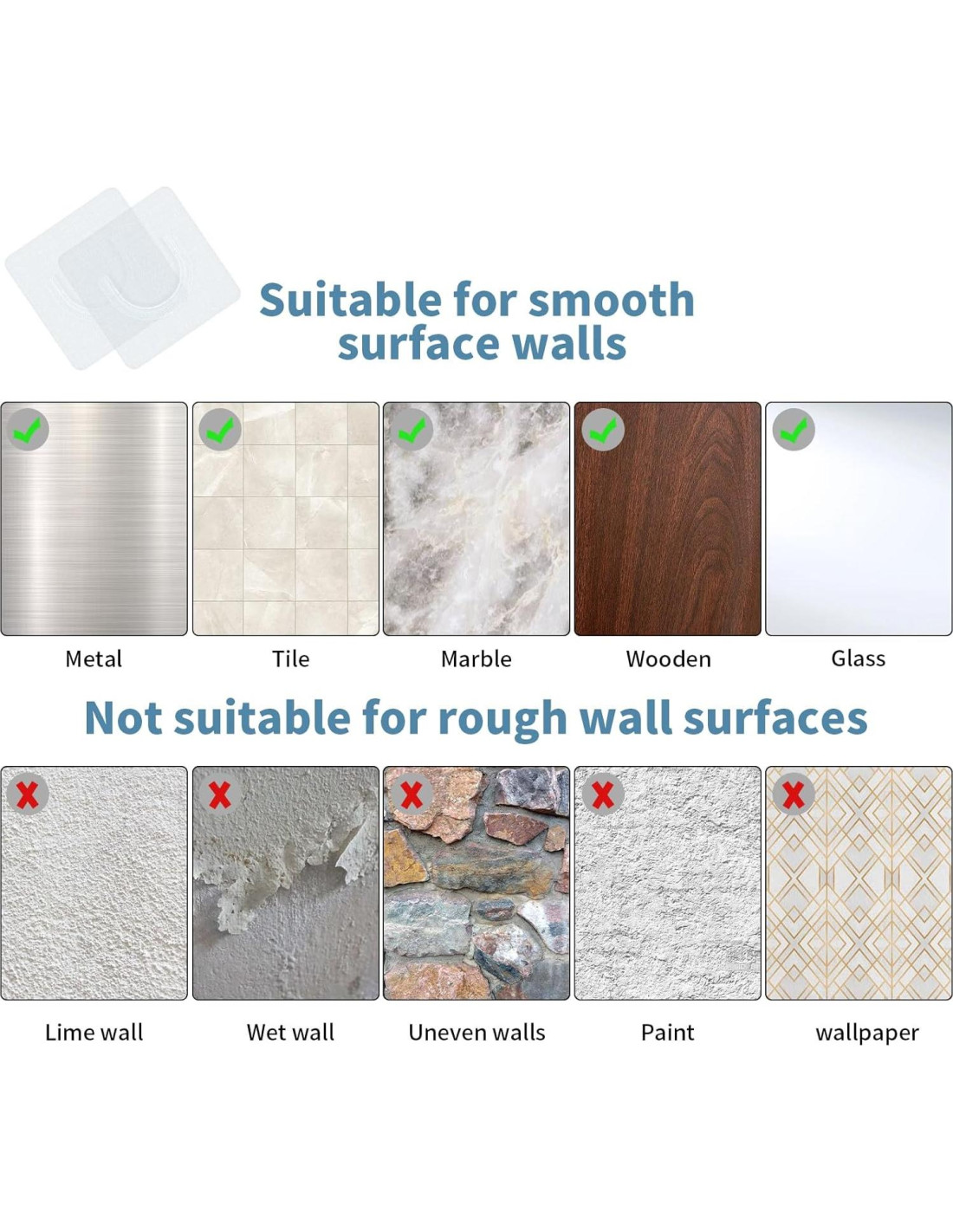 Suitable for smooth surface walls

Metal

Tile

Marble

Wooden

Glass

Not suitable for rough wall surfaces

Lime wall

Wet wall

Uneven walls

Paint

wallpaper